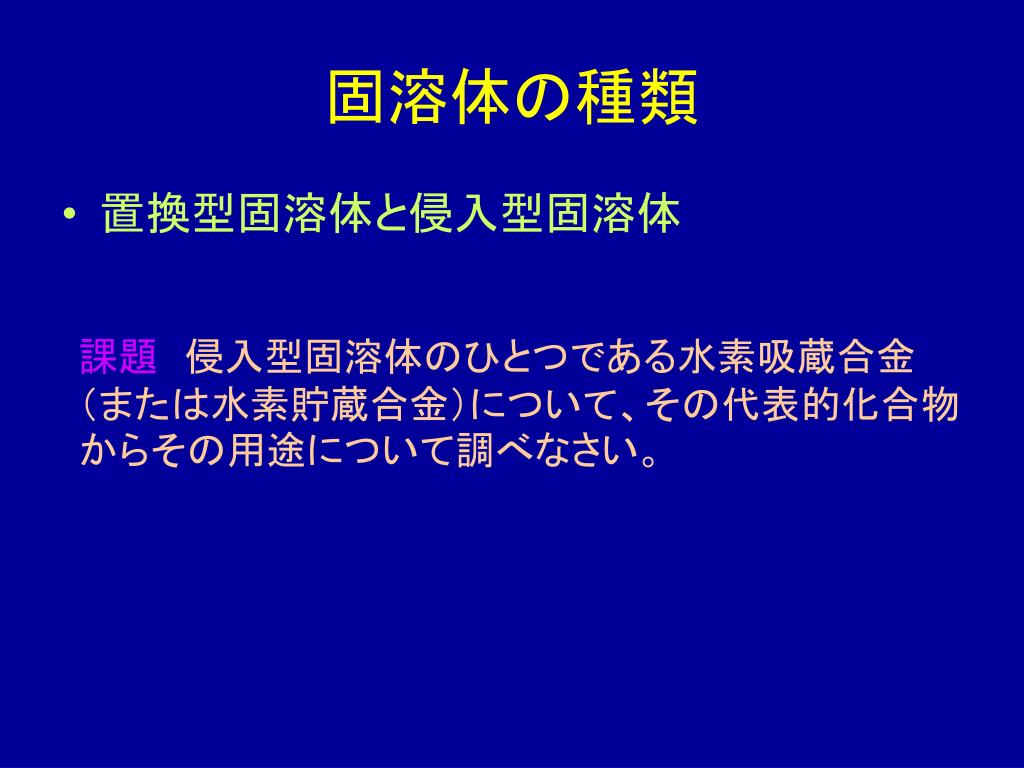 固溶体の種類

• 置換型固溶体と侵入型固溶体

課題　侵入型固溶体のひとつである水素吸蔵合金（または水素貯蔵合金）について、その代表的化合物からその用途について調べなさい。